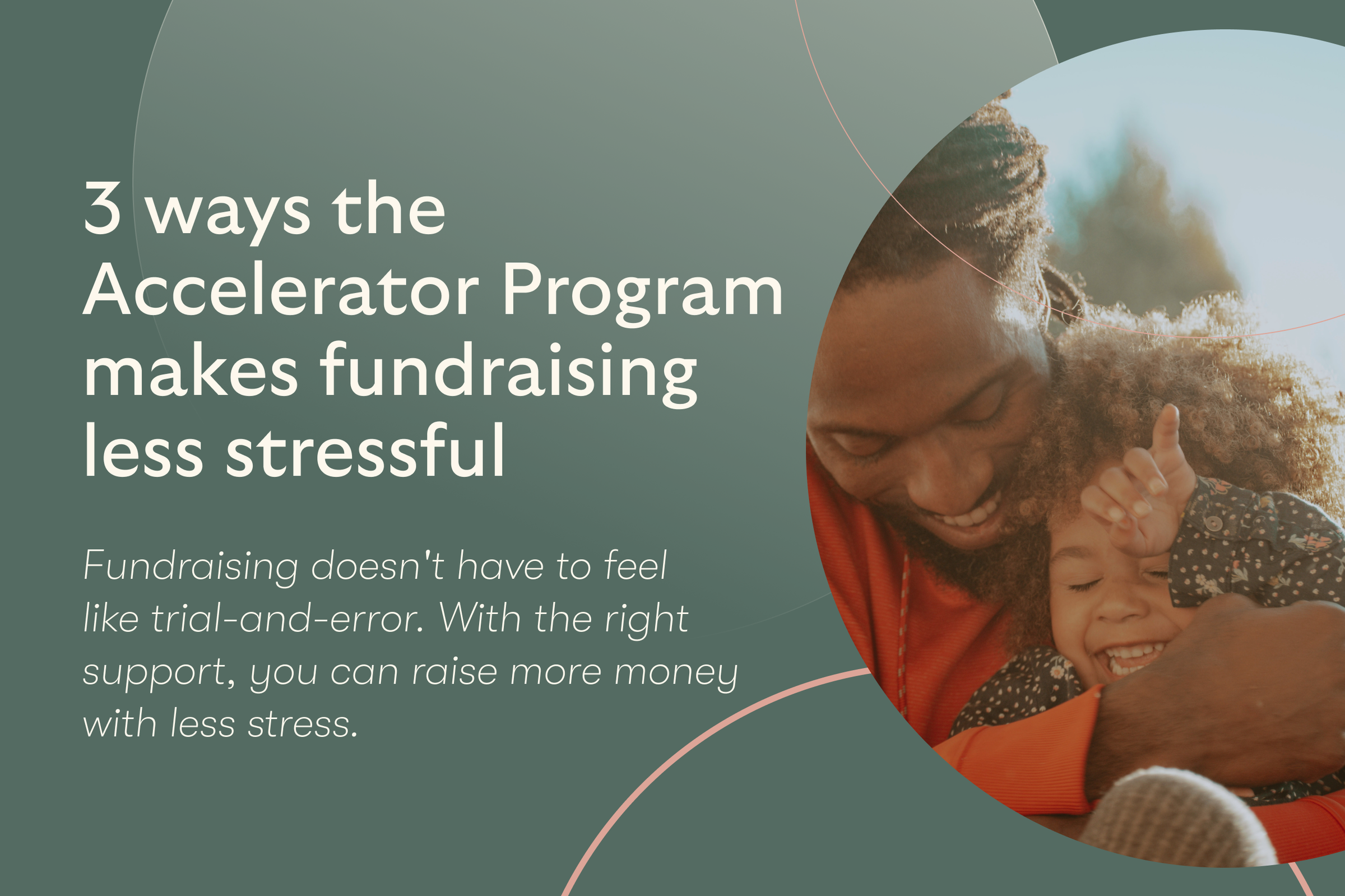 3 ways the Accelerator Program makes fundraising less stressful

Fundraising doesn't have to feel like trial-and-error. With the right support, you can raise more money with less stress.